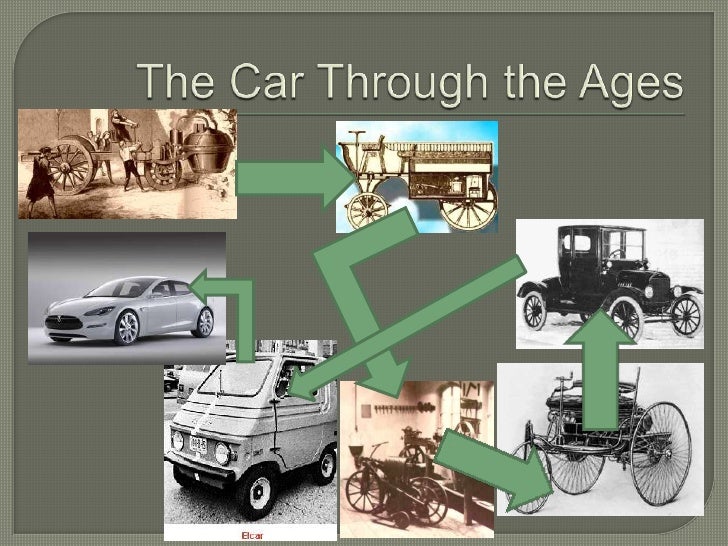 The Car Through the Ages

Elcar